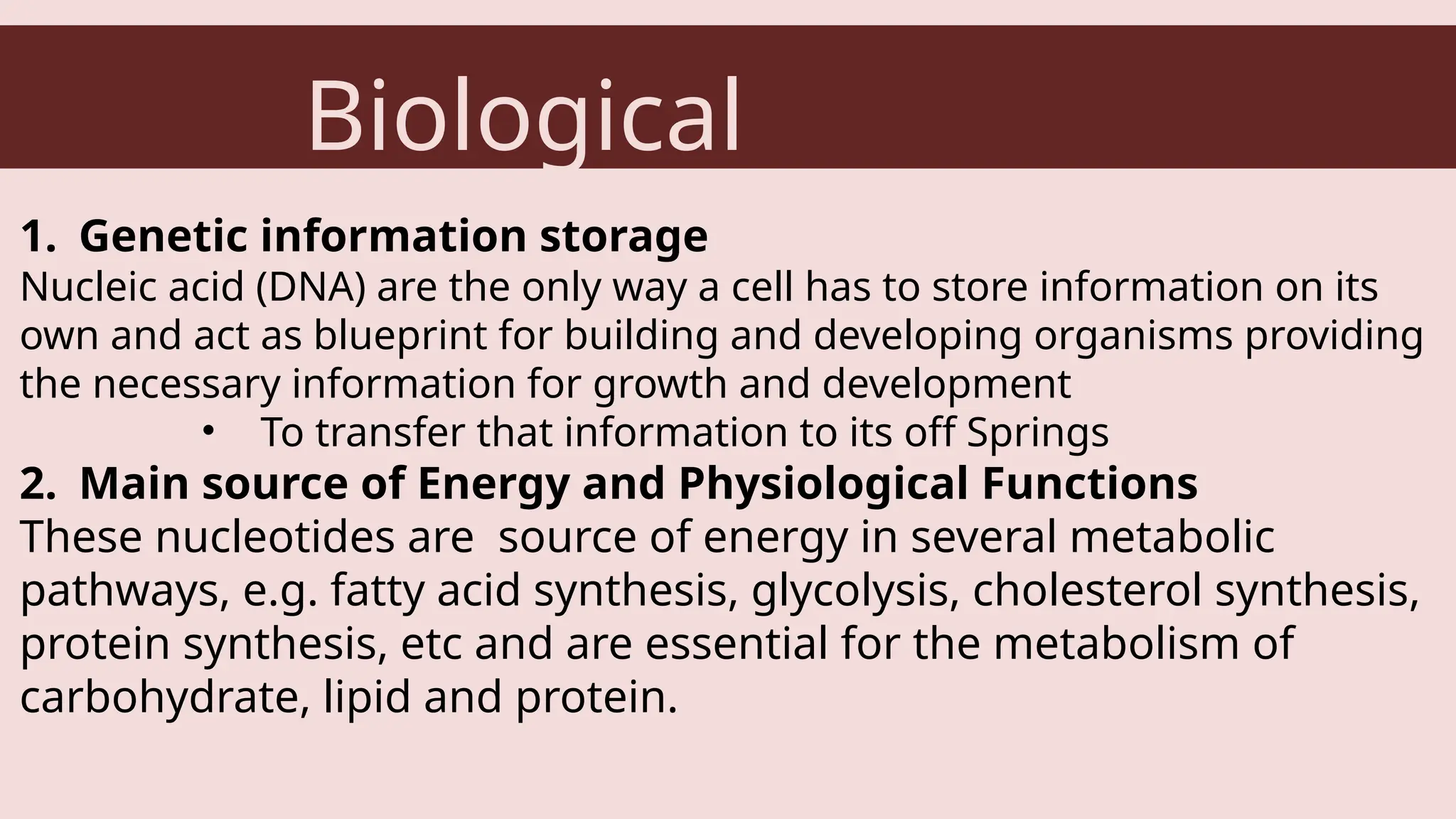 Biological

1. Genetic information storage
Nucleic acid (DNA) are the only way a cell has to store information on its own and act as blueprint for building and developing organisms providing the necessary information for growth and development

• To transfer that information to its off Springs

2. Main source of Energy and Physiological Functions
These nucleotides are source of energy in several metabolic pathways, e.g. fatty acid synthesis, glycolysis, cholesterol synthesis, protein synthesis, etc and are essential for the metabolism of carbohydrate, lipid and protein.